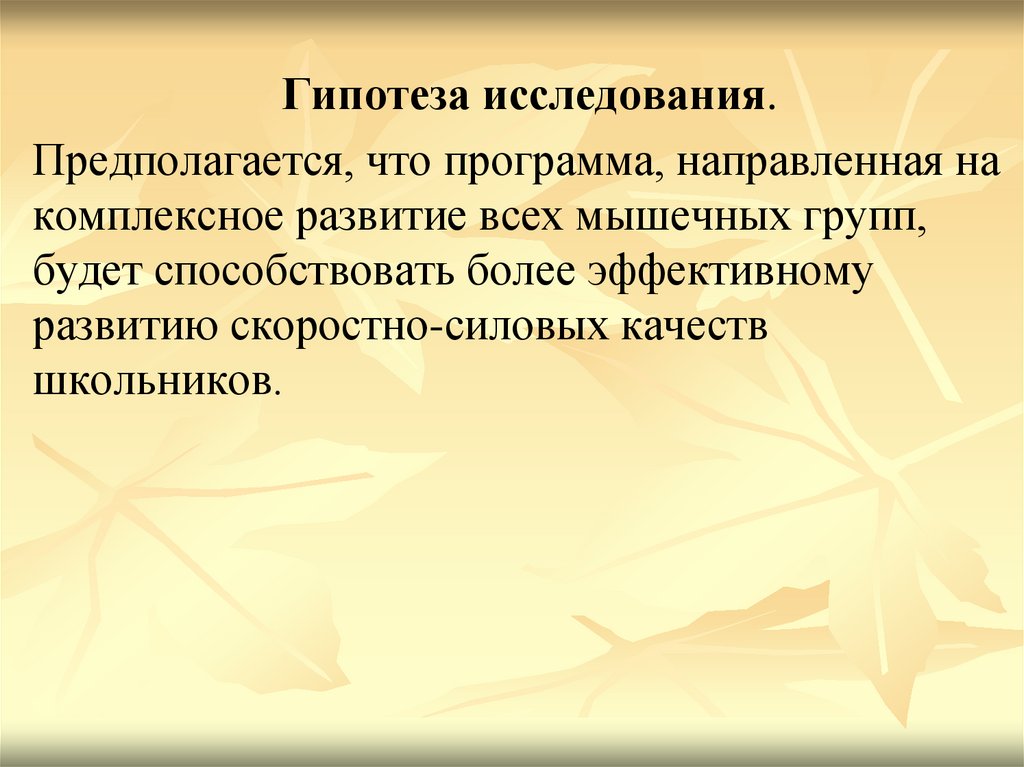 Гипотеза исследования.

Предполагается, что программа, направленная на комплексное развитие всех мышечных групп, будет способствовать более эффективному развитию скоростно-силовых качеств школьников.